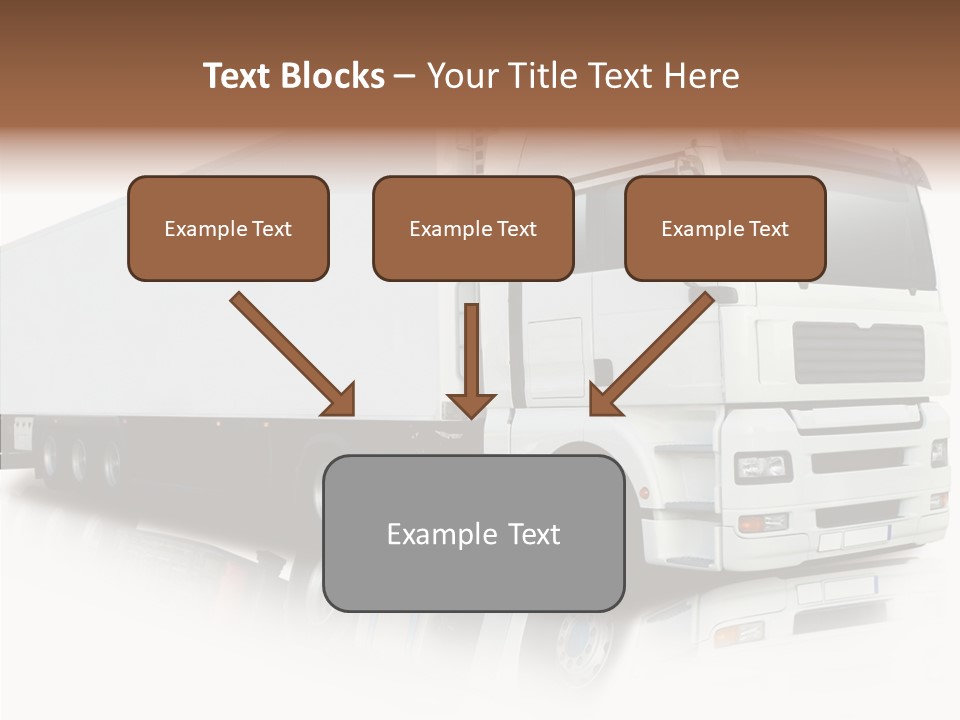 Text Blocks – Your Title Text Here

Example Text

Example Text

Example Text

Example Text